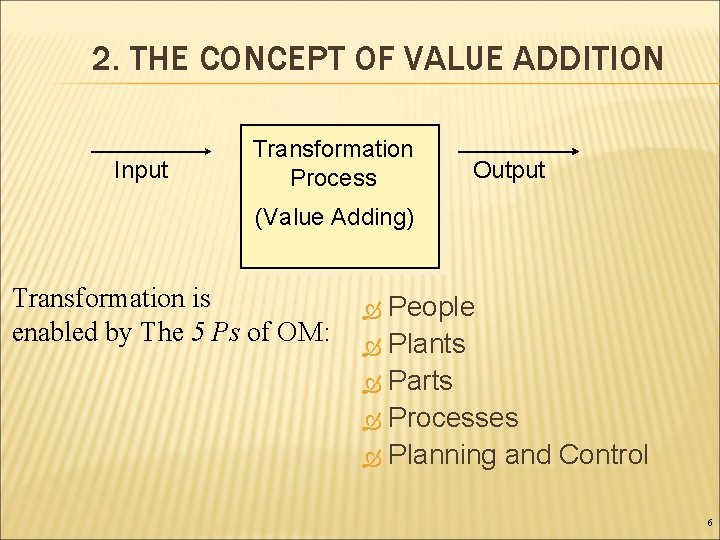 2. THE CONCEPT OF VALUE ADDITION

Input

Transformation Process

(Value Adding)

Output

Transformation is enabled by The 5 Ps of OM:

People
Plants
Parts
Processes
Planning and Control

6